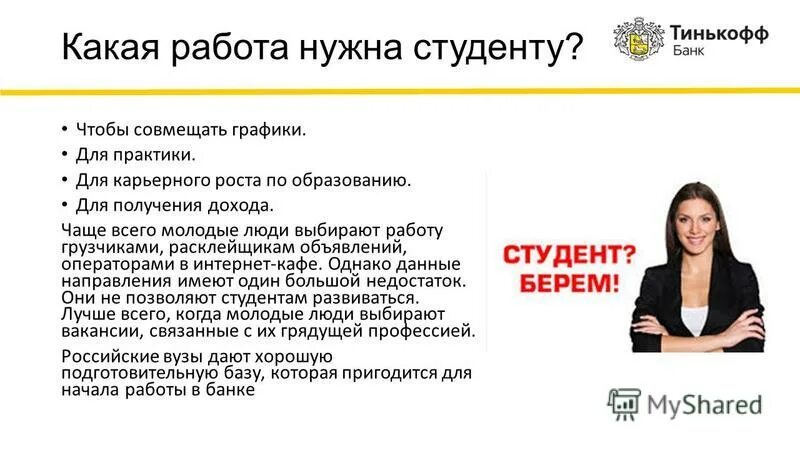 Какая работа нужна студенту?

Тинькофф Банк

• Чтобы совмещать графики.
• Для практики.
• Для карьерного роста по образованию.
• Для получения дохода.

Чаще всего молодые люди выбирают работу грузчиками, расклейщикам объявлений, операторами в интернет-кафе. Однако данные направления имеют один большой недостаток. Они не позволяют студентам развиваться. Лучше всего, когда молодые люди выбирают вакансии, связанные с их грядущей профессией.

Российские вузы дают хорошую подготовительную базу, которая пригодится для начала работы в банке

СТУДЕНТ? БЕРЕМ!

MyShared